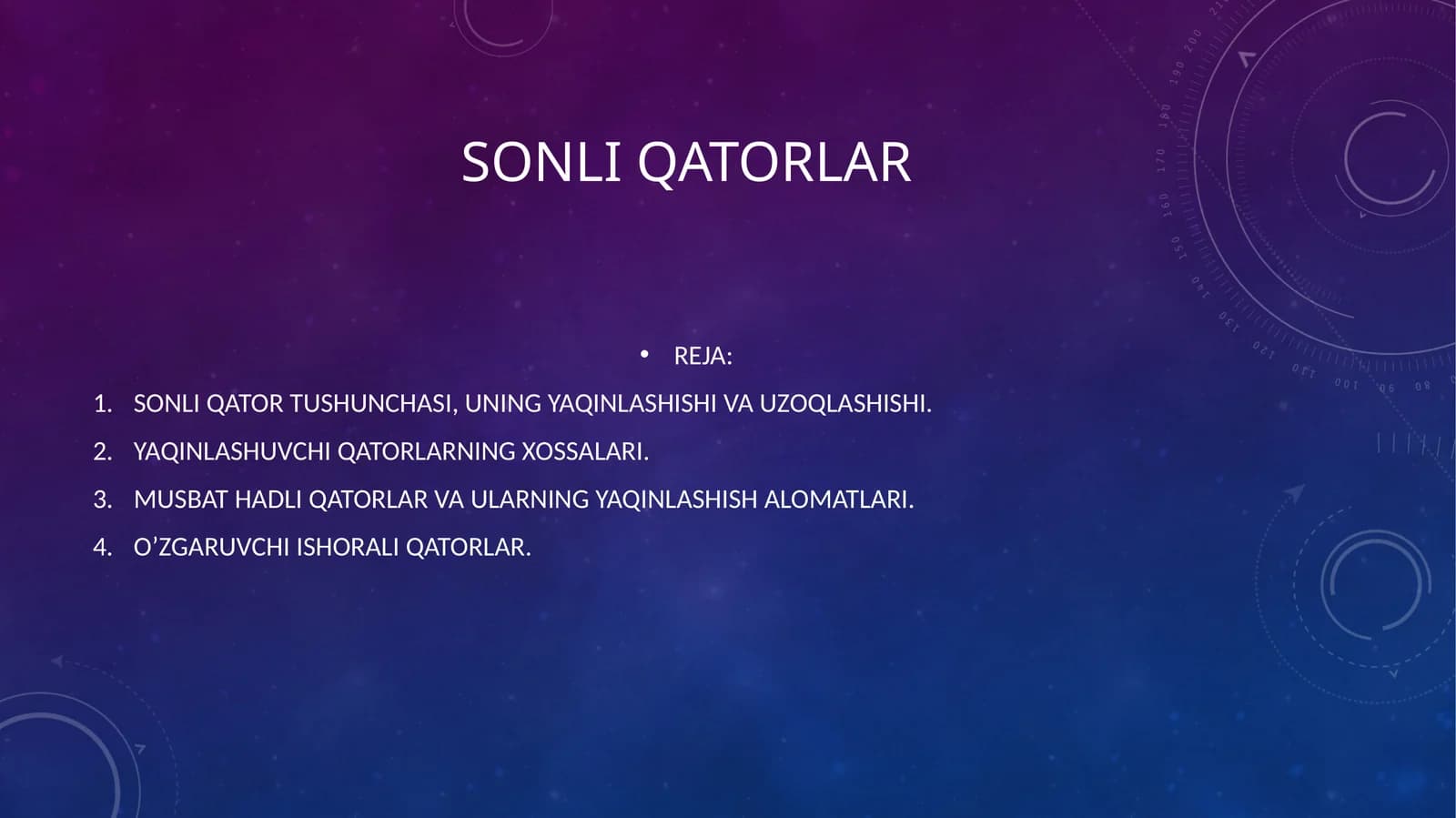 SONLI QATORLAR

• REJA:

1. SONLI QATOR TUSHUNCHASI, UNING YAQINLASHISHI VA UZOQLASHISHI.
2. YAQINLASHUVCHI QATORLARNING XOSSALARI.
3. MUSBAT HADLI QATORLAR VA ULARNING YAQINLASHISH ALOMATLARI.
4. O’ZGARUVCHI ISHORALI QATORLAR.